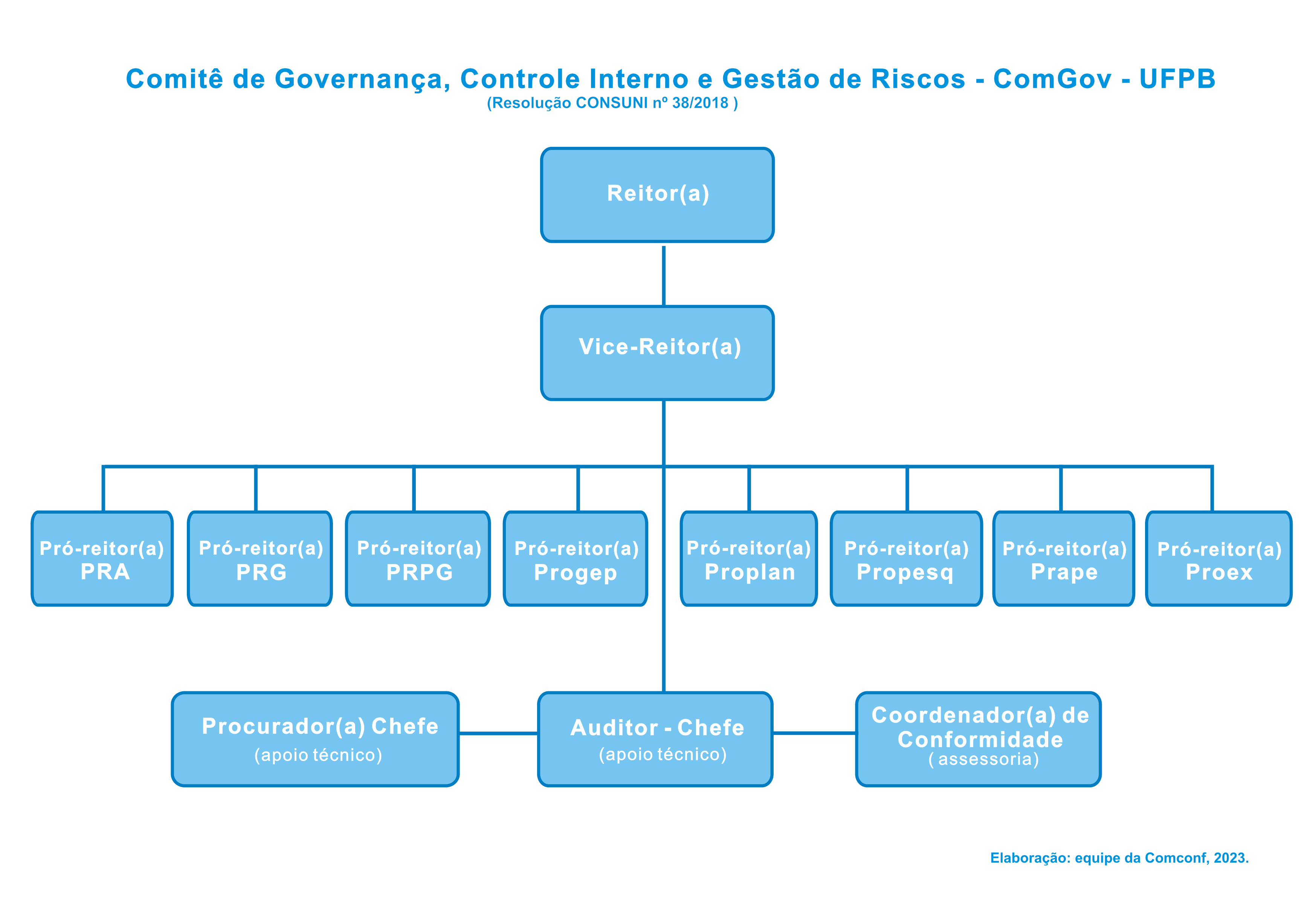 Comitê de Governança, Controle Interno e Gestão de Riscos - ComGov - UFPB
(Resolução CONSUNI nº 38/2018 )

Reitor(a)

Vice-Reitor(a)

Pró-reitor(a)
PRA

Pró-reitor(a)
PRG

Pró-reitor(a)
PRPG

Pró-reitor(a)
Progep

Pró-reitor(a)
Proplan

Pró-reitor(a)
Propesq

Pró-reitor(a)
Prape

Pró-reitor(a)
Proex

Procurador(a) Chefe
(apoio técnico)

Auditor - Chefe
(apoio técnico)

Coordenador(a) de Conformidade
( assessoria)

Elaboração: equipe da Comconf, 2023.